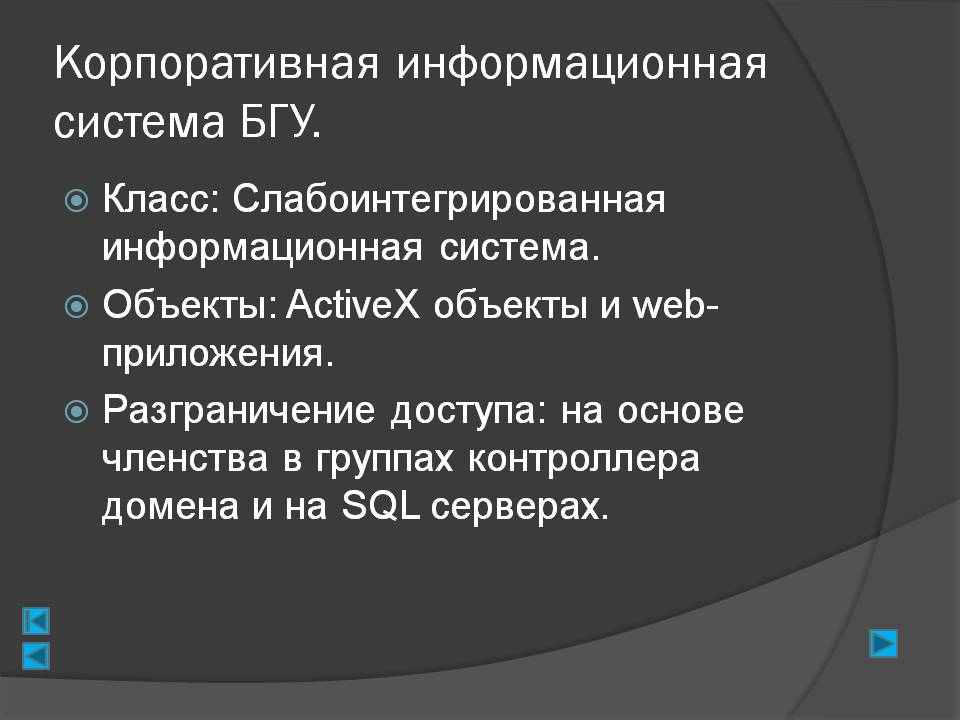 Корпоративная информационная система БГУ.

Класс: Слабоинтегрированная информационная система.

Объекты: ActiveX объекты и web-приложения.

Разграничение доступа: на основе членства в группах контроллера домена и на SQL серверах.